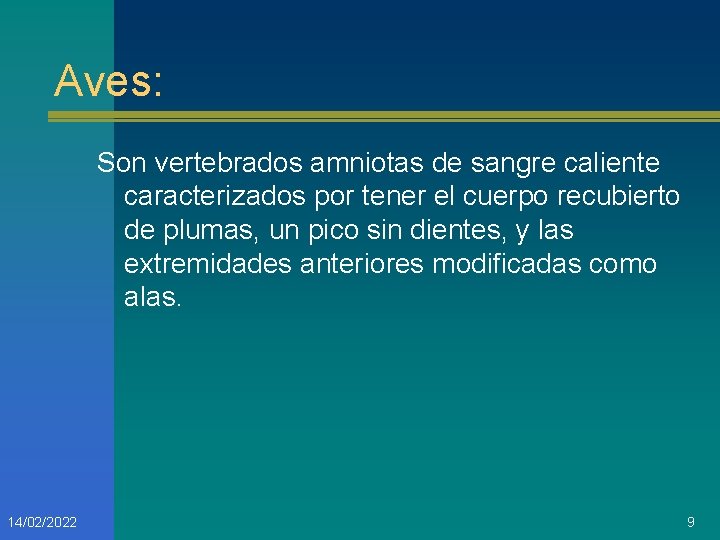 Aves:

Son vertebrados amniotas de sangre caliente caracterizados por tener el cuerpo recubierto de plumas, un pico sin dientes, y las extremidades anteriores modificadas como alas.

14/02/2022

9